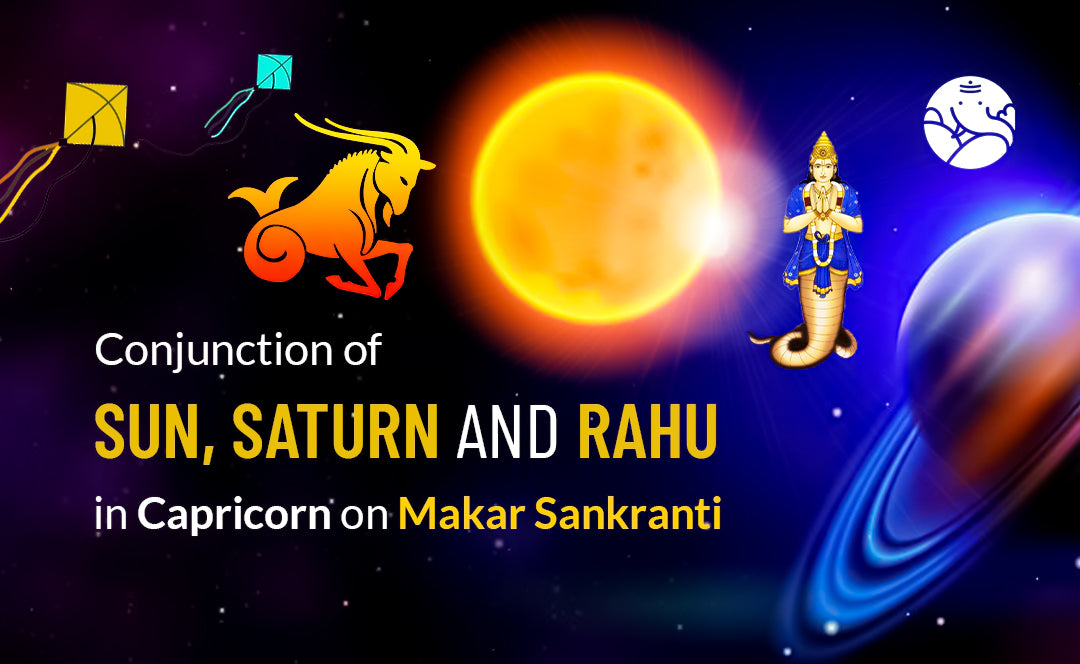 Conjunction of
SUN, SATURN AND RAHU
in Capricorn on Makar Sankranti